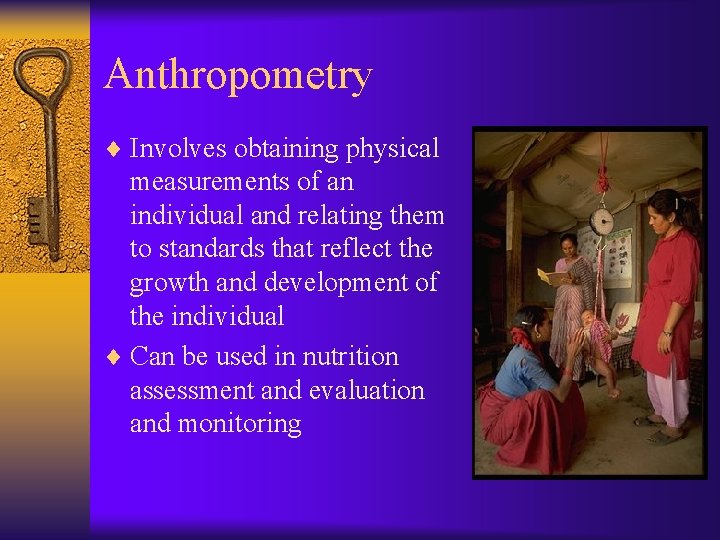 Anthropometry

♦ Involves obtaining physical measurements of an individual and relating them to standards that reflect the growth and development of the individual

♦ Can be used in nutrition assessment and evaluation and monitoring